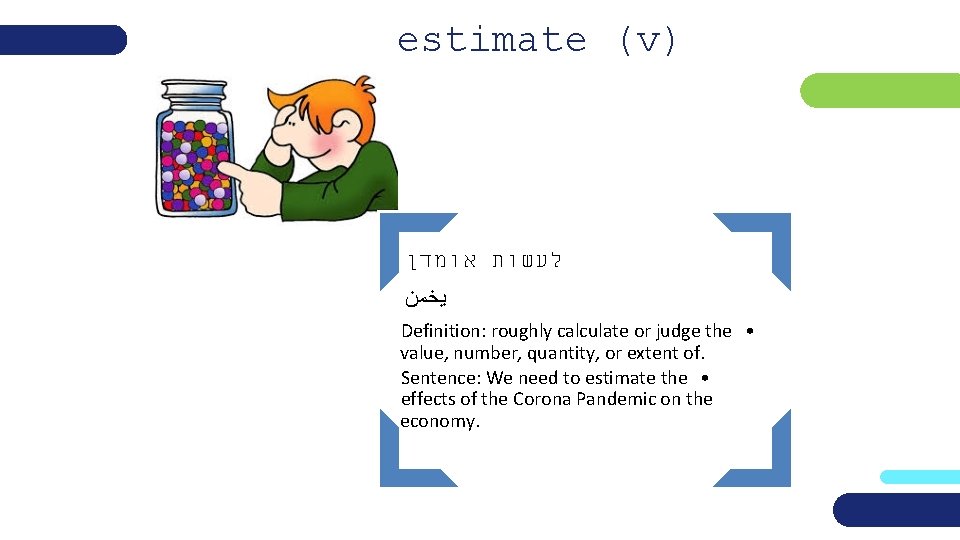 estimate (v)

לעשות אומדן

يخمن

• Definition: roughly calculate or judge the value, number, quantity, or extent of.

• Sentence: We need to estimate the effects of the Corona Pandemic on the economy.